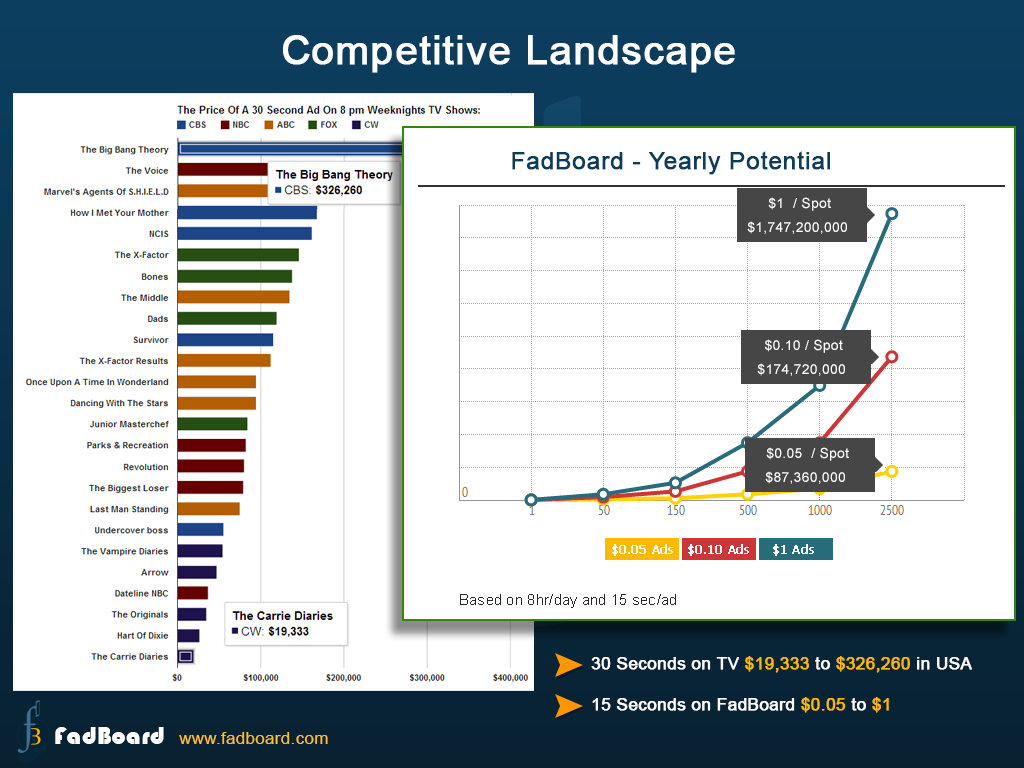 Competitive Landscape

The Price Of A 30 Second Ad On 8 pm Weeknights TV Shows:

CBS NBC ABC FOX CW

The Big Bang Theory
The Voice
Marvel's Agents Of S.H.I.E.L.D
How I Met Your Mother
NCIS
The X-Factor
Bones
The Middle
Dads
Survivor
The X-Factor Results
Once Upon A Time In Wonderland
Dancing With The Stars
Junior Masterchef
Parks & Recreation
Revolution
The Biggest Loser
Last Man Standing
Undercover boss
The Vampire Diaries
Arrow
Dateline NBC
The Originals
Hart Of Dixie
The Carrie Diaries

The Big Bang Theory
CBS: $326,260

The Carrie Diaries
CW: $19,333

$0 $100,000 $200,000 $300,000 $400,000

FadBoard - Yearly Potential

$1 / Spot
$1,747,200,000

$0.10 / Spot
$174,720,000

$0.05 / Spot
$87,360,000

0

1 50 150 500 1000 2500

$0.05 Ads $0.10 Ads $1 Ads

Based on 8hr/day and 15 sec/ad

30 Seconds on TV $19,333 to $326,260 in USA

15 Seconds on FadBoard $0.05 to $1

FadBoard www.fadboard.com